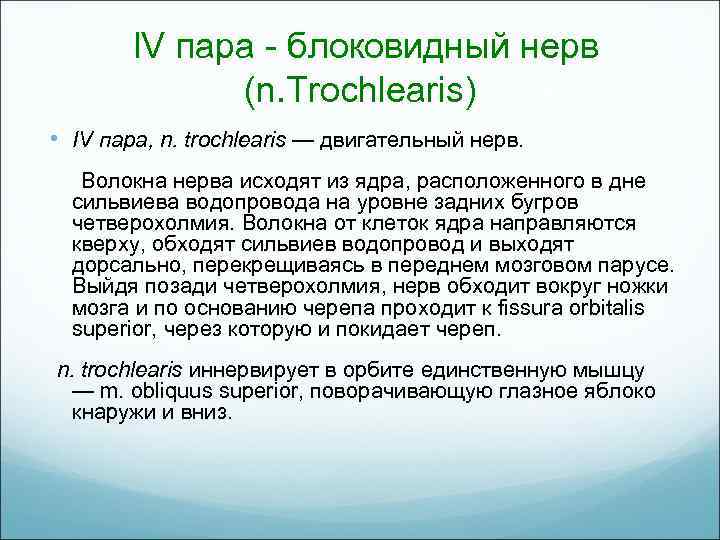 IV пара - блоковидный нерв (n.Trochlearis)

• IV пара, n. trochlearis — двигательный нерв.

Волокна нерва исходят из ядра, расположенного в дне сильвиева водопровода на уровне задних бугров четверохолмия. Волокна от клеток ядра направляются кверху, обходят сильвиев водопровод и выходят дорсально, перекрещиваясь в переднем мозговом парусе. Выйдя позади четверохолмия, нерв обходит вокруг ножки мозга и по основанию черепа проходит к fissura orbitalis superior, через которую и покидает череп.

n. trochlearis иннервирует в орбите единственную мышцу — m. obliquus superior, поворачивающую глазное яблоко кнаружи и вниз.